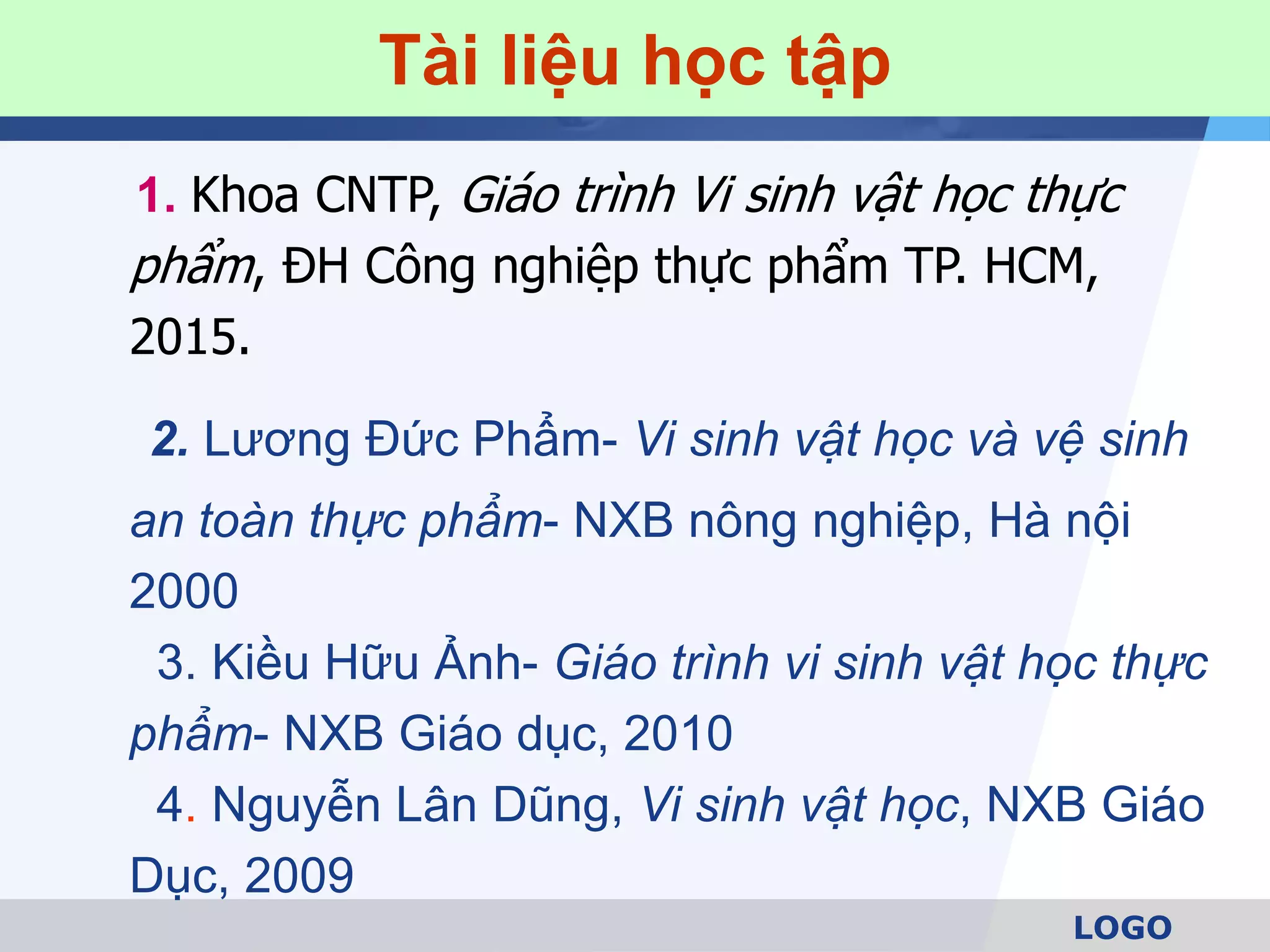 Tài liệu học tập

1. Khoa CNTP, Giáo trình Vi sinh vật học thực phẩm, ĐH Công nghiệp thực phẩm TP. HCM, 2015.

2. Lương Đức Phẩm- Vi sinh vật học và vệ sinh an toàn thực phẩm- NXB nông nghiệp, Hà nội 2000

3. Kiều Hữu Ảnh- Giáo trình vi sinh vật học thực phẩm- NXB Giáo dục, 2010

4. Nguyễn Lân Dũng, Vi sinh vật học, NXB Giáo Dục, 2009

LOGO